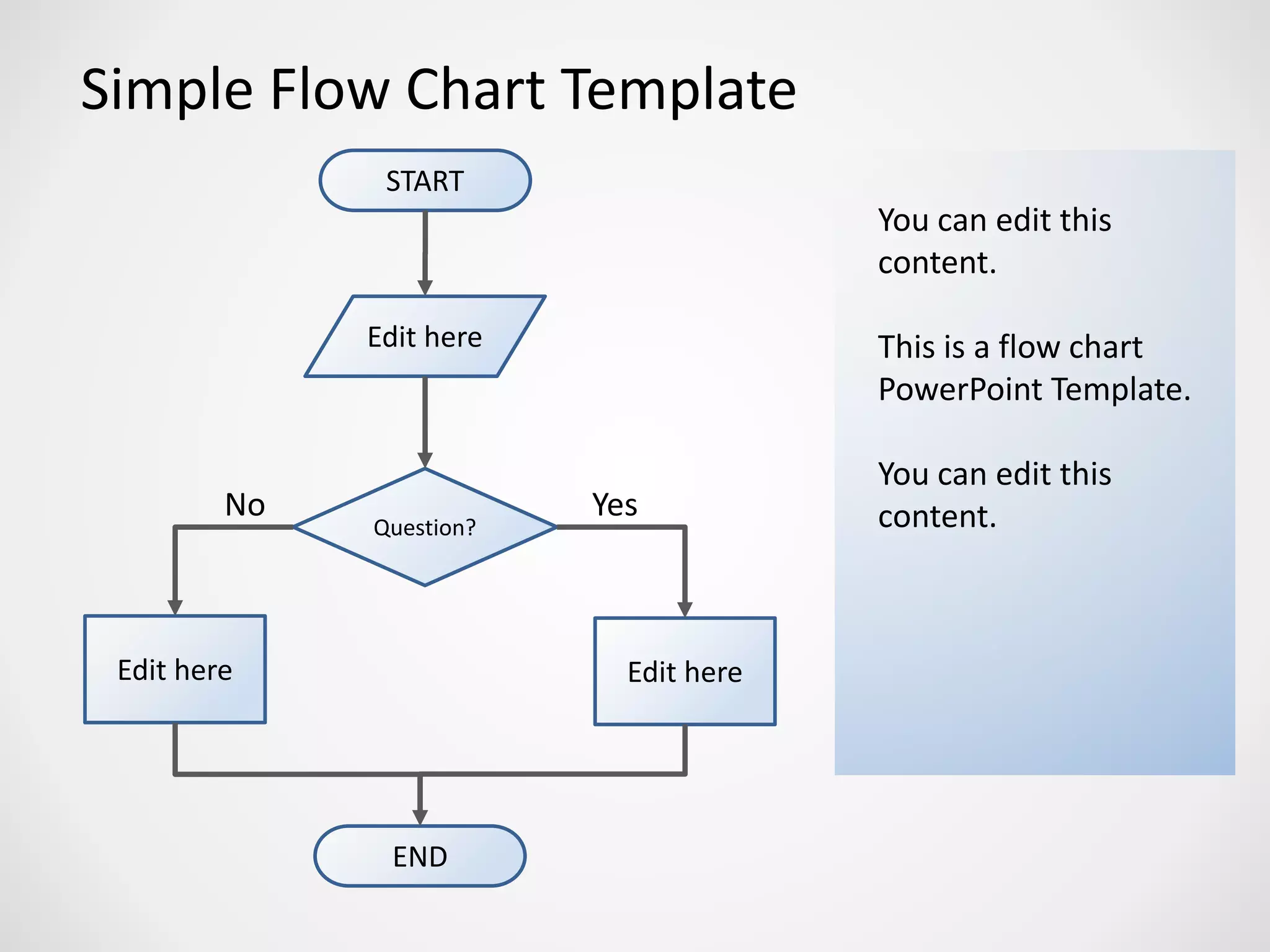 Simple Flow Chart Template

START

Edit here

No

Question?

Yes

Edit here

Edit here

END

You can edit this content.

This is a flow chart PowerPoint Template.

You can edit this content.